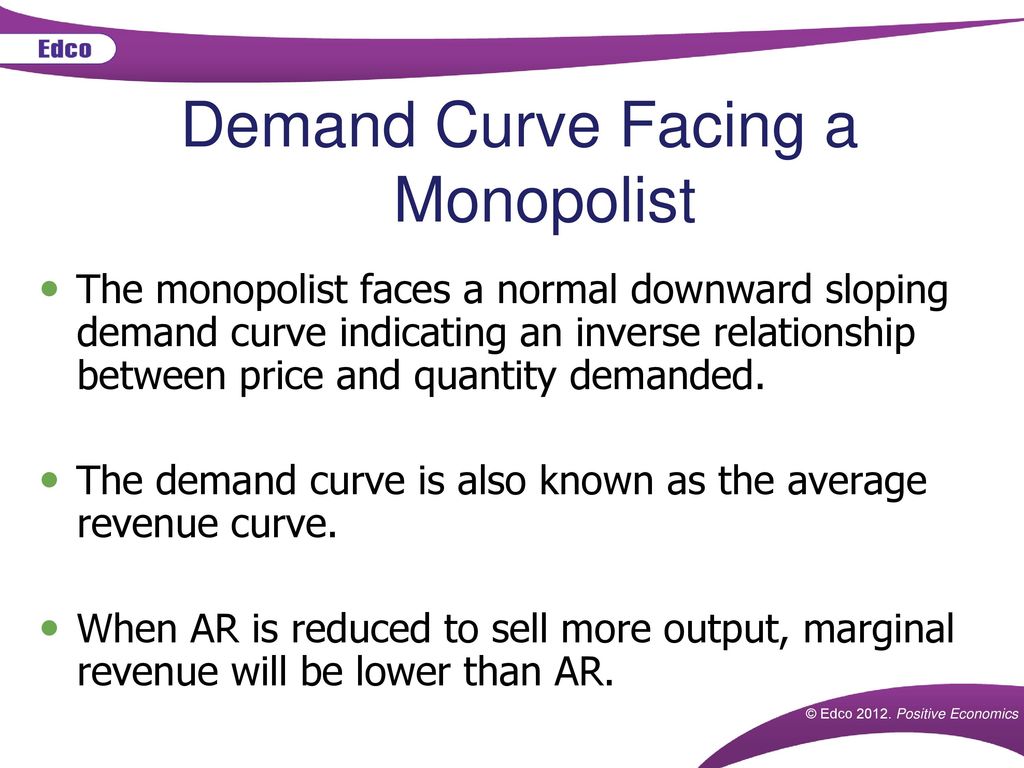 Edco

Demand Curve Facing a Monopolist

• The monopolist faces a normal downward sloping demand curve indicating an inverse relationship between price and quantity demanded.

• The demand curve is also known as the average revenue curve.

• When AR is reduced to sell more output, marginal revenue will be lower than AR.

© Edco 2012. Positive Economics